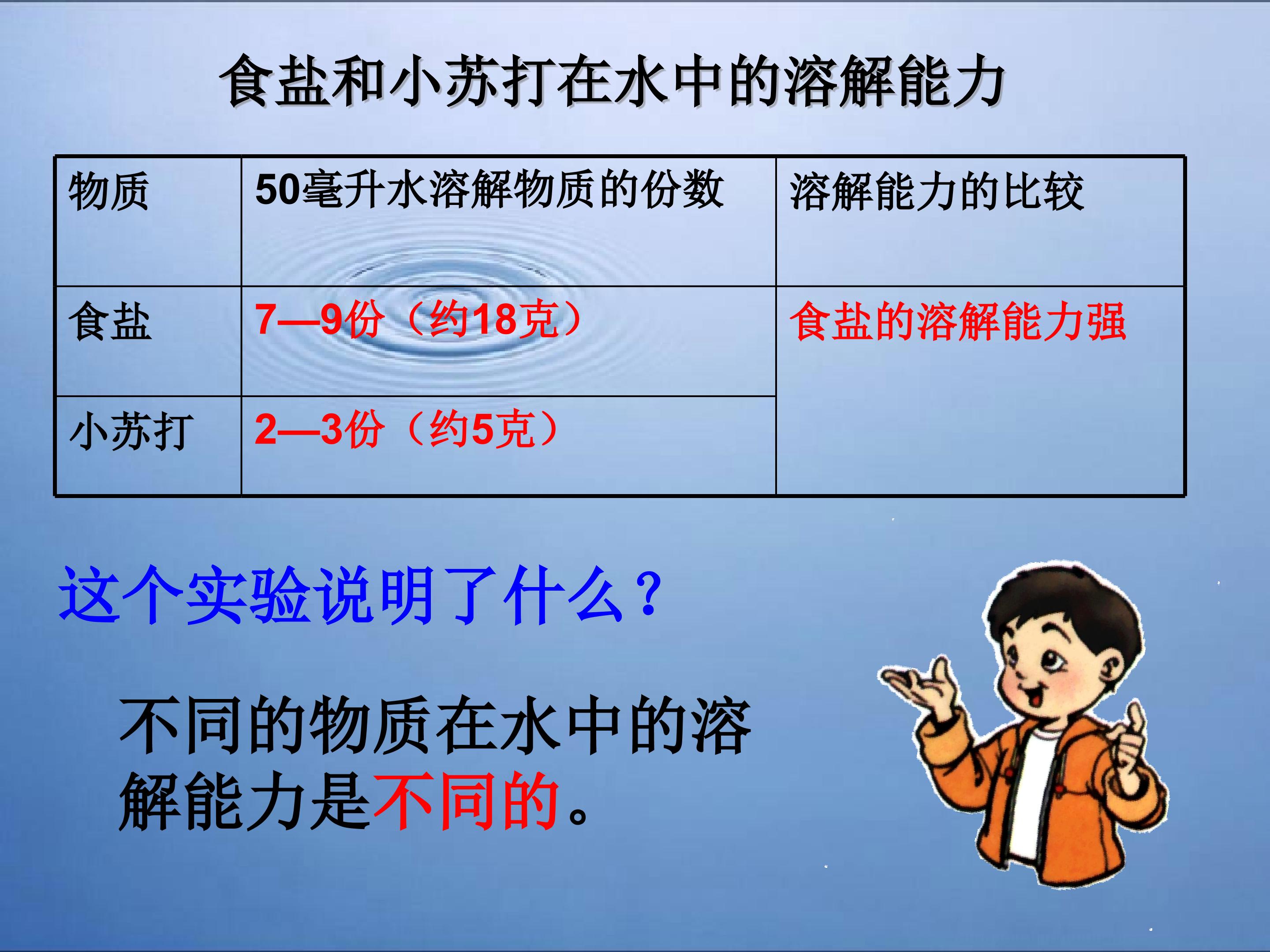 食盐和小苏打在水中的溶解能力

| 物质 | 50毫升水溶解物质的份数 | 溶解能力的比较 |
|---|---|---|
| 食盐 | 7—9份（约18克） | 食盐的溶解能力强 |
| 小苏打 | 2—3份（约5克） | |

这个实验说明了什么？

不同的物质在水中的溶解能力是不同的。